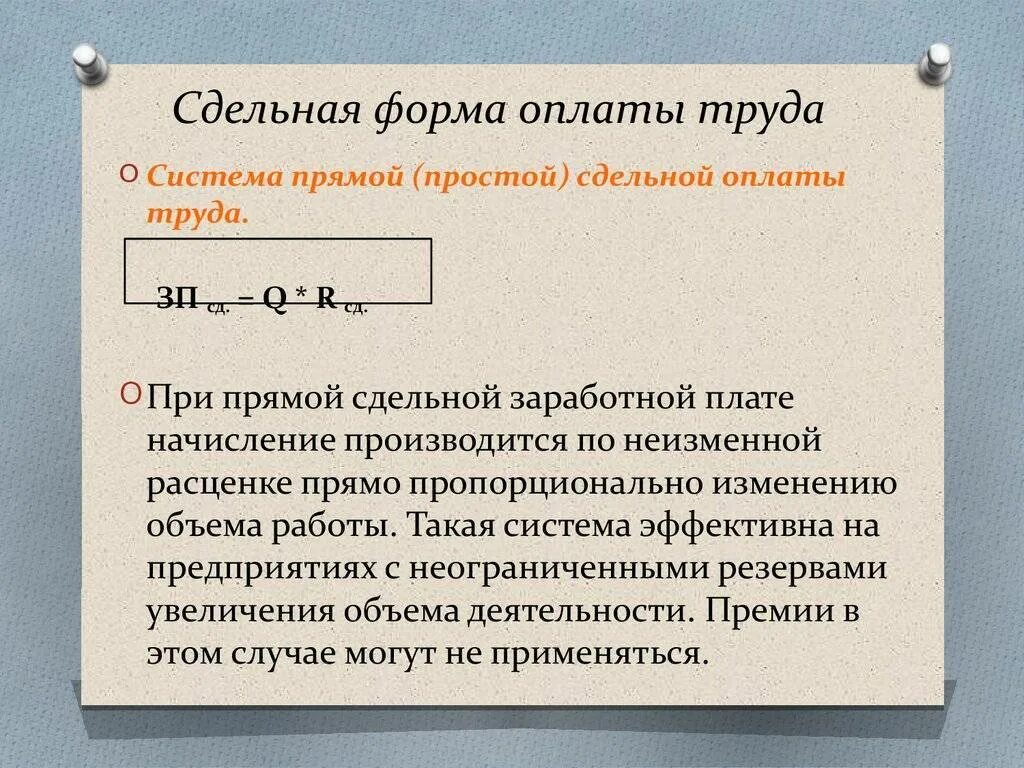 Сдельная форма оплаты труда

Система прямой (простой) сдельной оплаты труда.

$ЗП_{сд.} = Q * R_{сд.}$

При прямой сдельной заработной плате начисление производится по неизменной расценке прямо пропорционально изменению объема работы. Такая система эффективна на предприятиях с неограниченными резервами увеличения объема деятельности. Премии в этом случае могут не применяться.